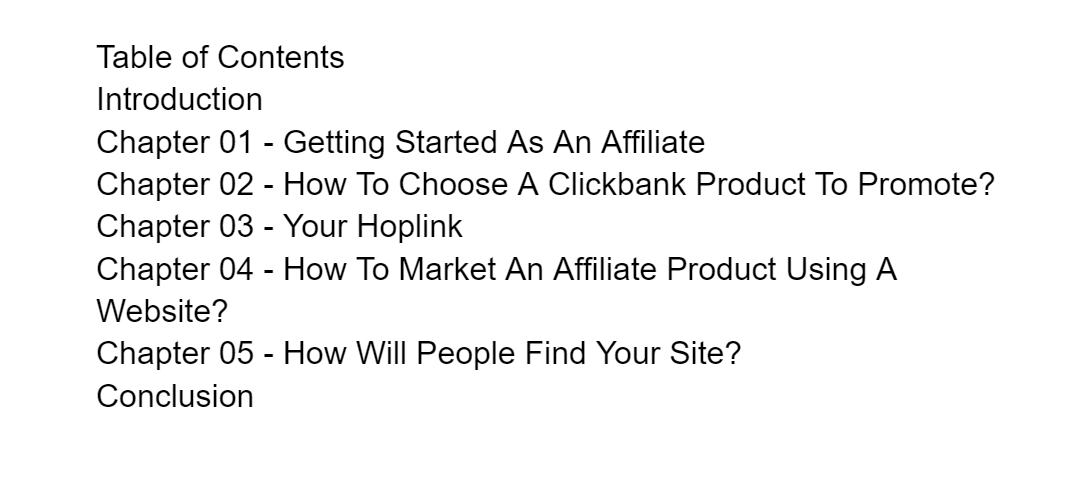 Table of Contents
Introduction
Chapter 01 - Getting Started As An Affiliate
Chapter 02 - How To Choose A Clickbank Product To Promote?
Chapter 03 - Your Hoplink
Chapter 04 - How To Market An Affiliate Product Using A Website?
Chapter 05 - How Will People Find Your Site?
Conclusion